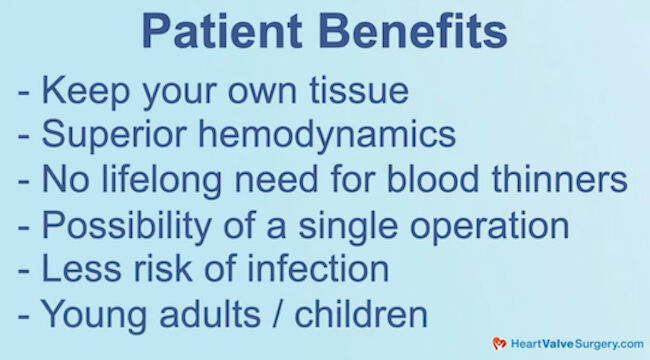 Patient Benefits

- Keep your own tissue
- Superior hemodynamics
- No lifelong need for blood thinners
- Possibility of a single operation
- Less risk of infection
- Young adults / children

HeartValveSurgery.com